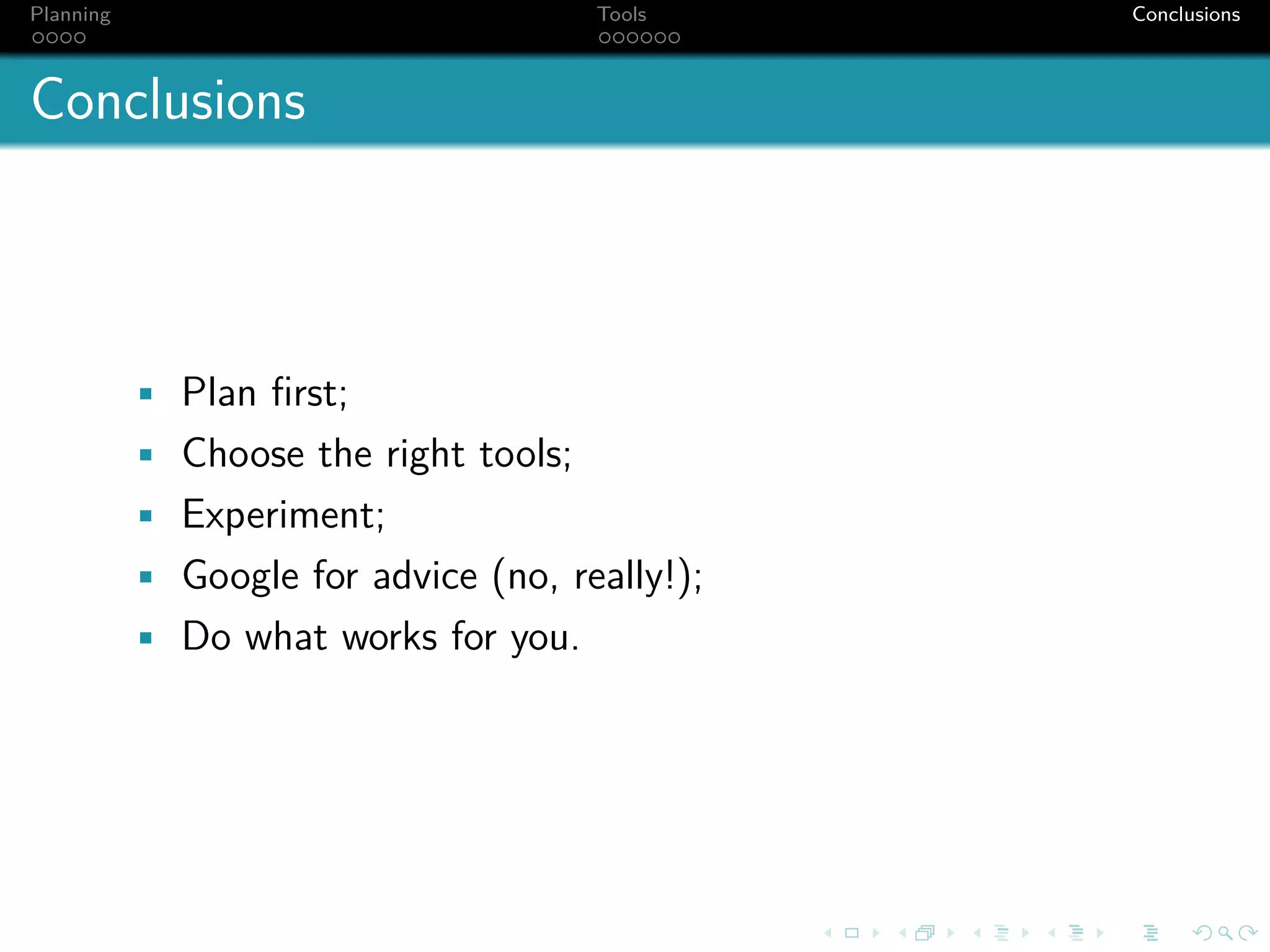 Planning Tools Conclusions

Conclusions

- Plan first;
- Choose the right tools;
- Experiment;
- Google for advice (no, really!);
- Do what works for you.